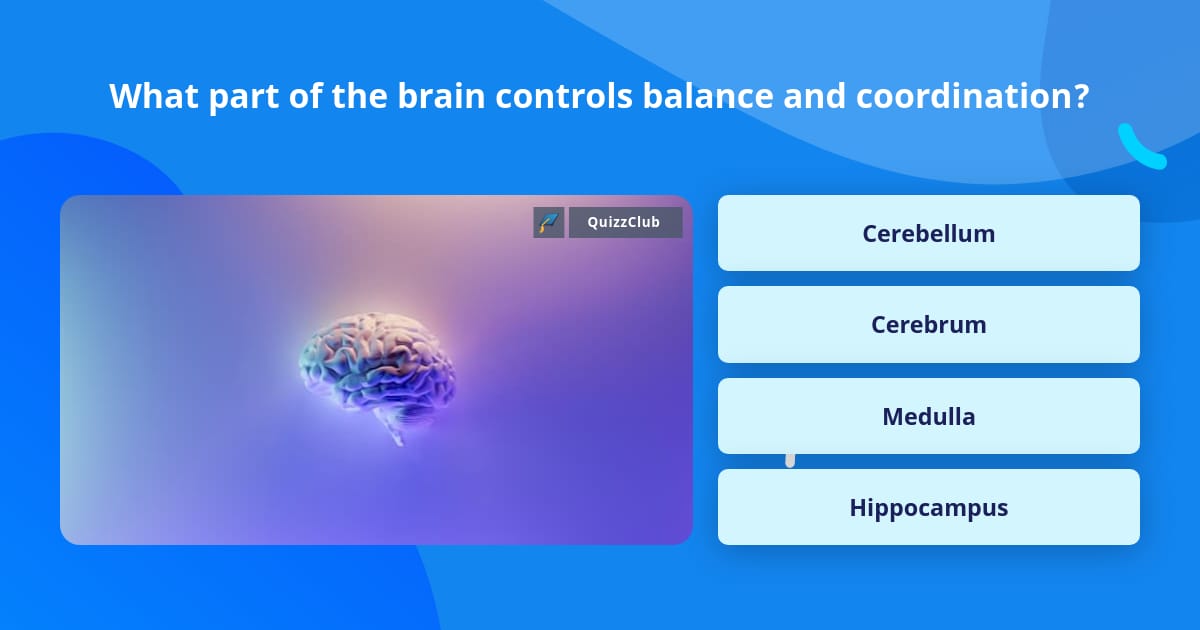 What part of the brain controls balance and coordination?

QuizzClub

Cerebellum

Cerebrum

Medulla

Hippocampus